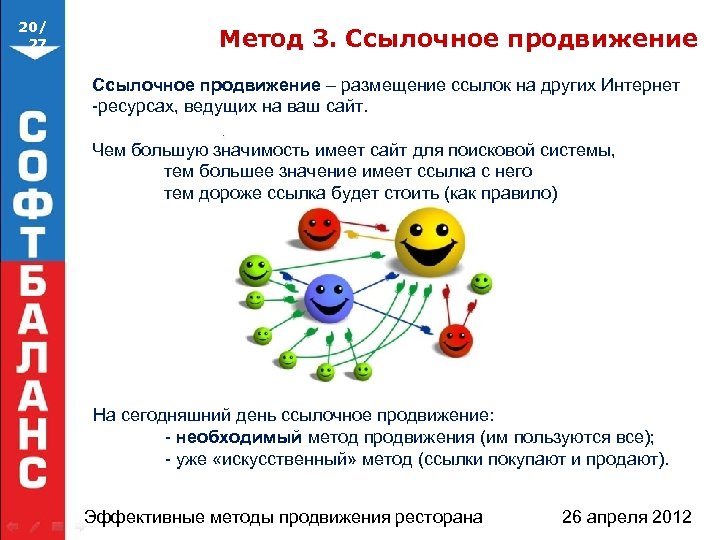 20/27

СОФТБАЛАНС

Метод 3. Ссылочное продвижение

Ссылочное продвижение – размещение ссылок на других Интернет -ресурсах, ведущих на ваш сайт.

Чем большую значимость имеет сайт для поисковой системы,
тем большее значение имеет ссылка с него
тем дороже ссылка будет стоить (как правило)

На сегодняшний день ссылочное продвижение:
- необходимый метод продвижения (им пользуются все);
- уже «искусственный» метод (ссылки покупают и продают).

Эффективные методы продвижения ресторана

26 апреля 2012